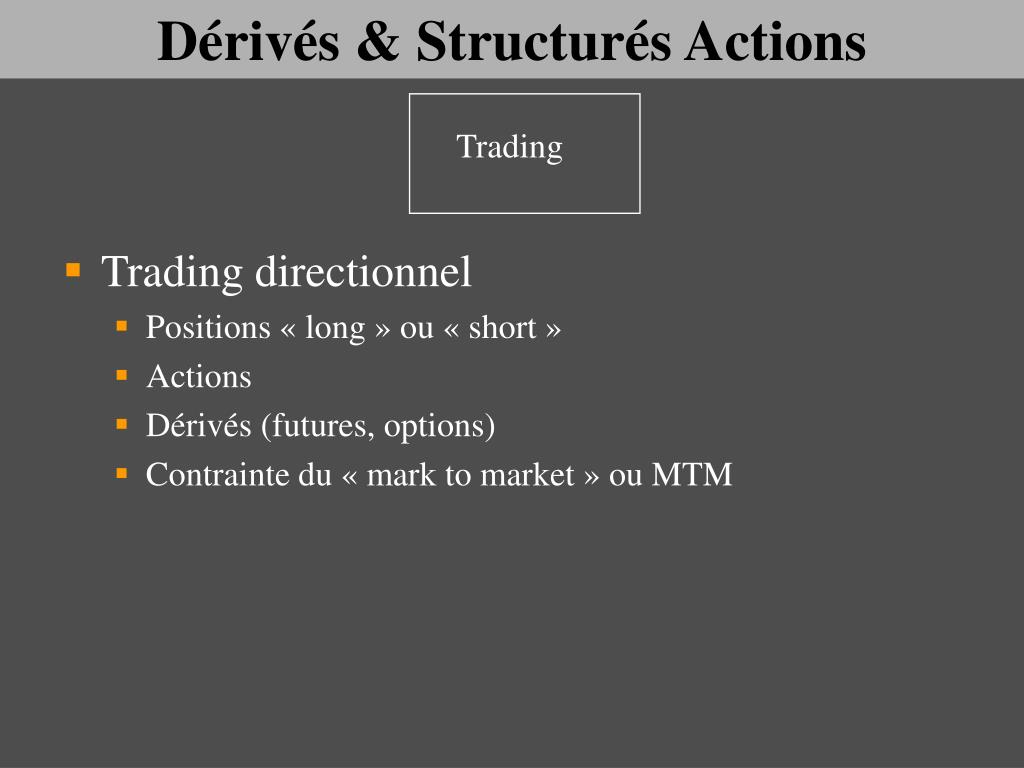 Dérivés & Structurés Actions

Trading

Trading directionnel
Positions « long » ou « short »
Actions
Dérivés (futures, options)
Contrainte du « mark to market » ou MTM